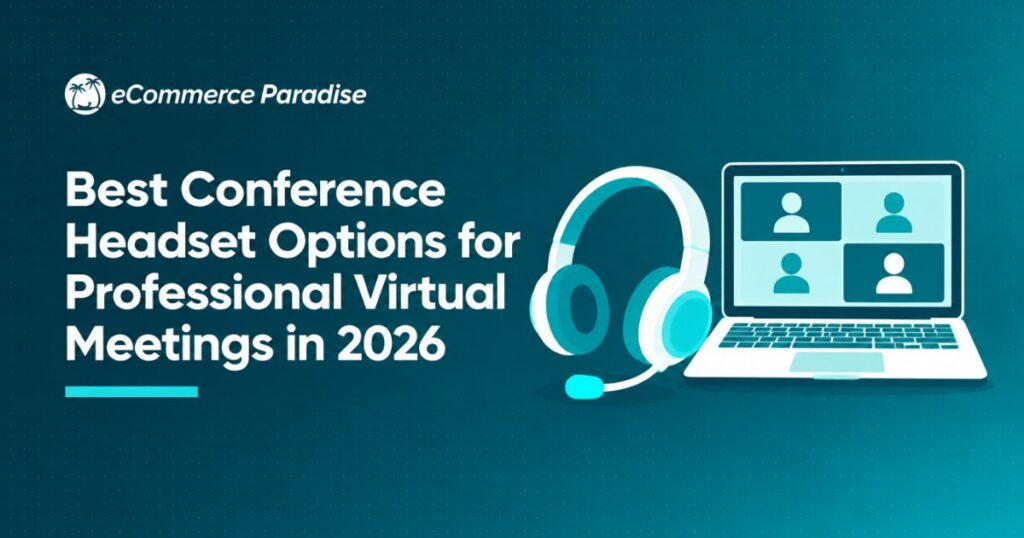 eCommerce Paradise

Best Conference Headset Options for Professional Virtual Meetings in 2026